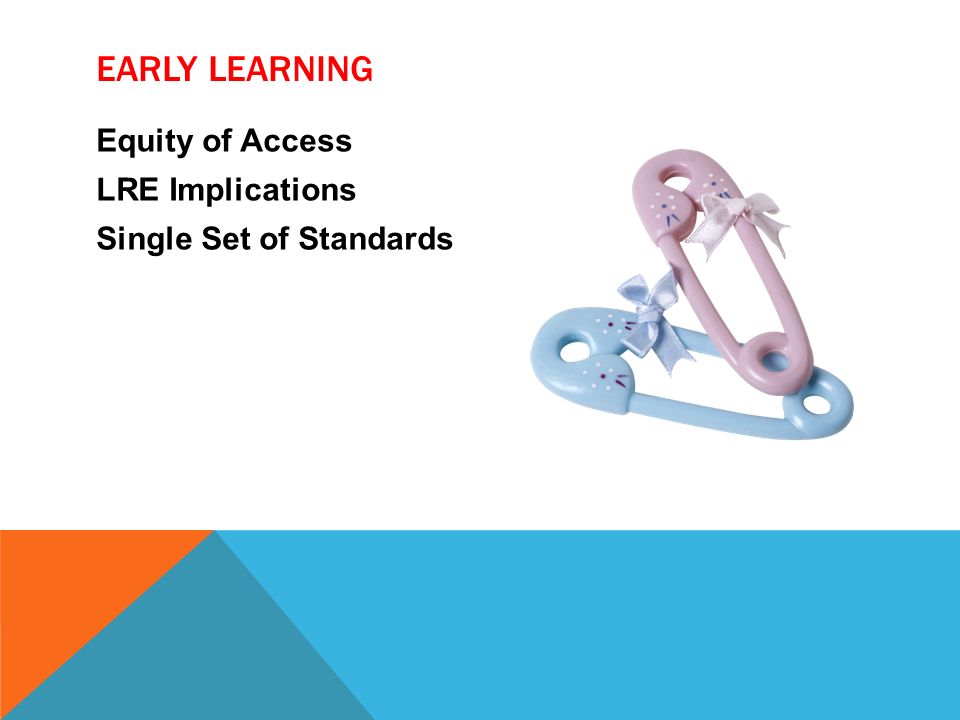 EARLY LEARNING

Equity of Access
LRE Implications
Single Set of Standards